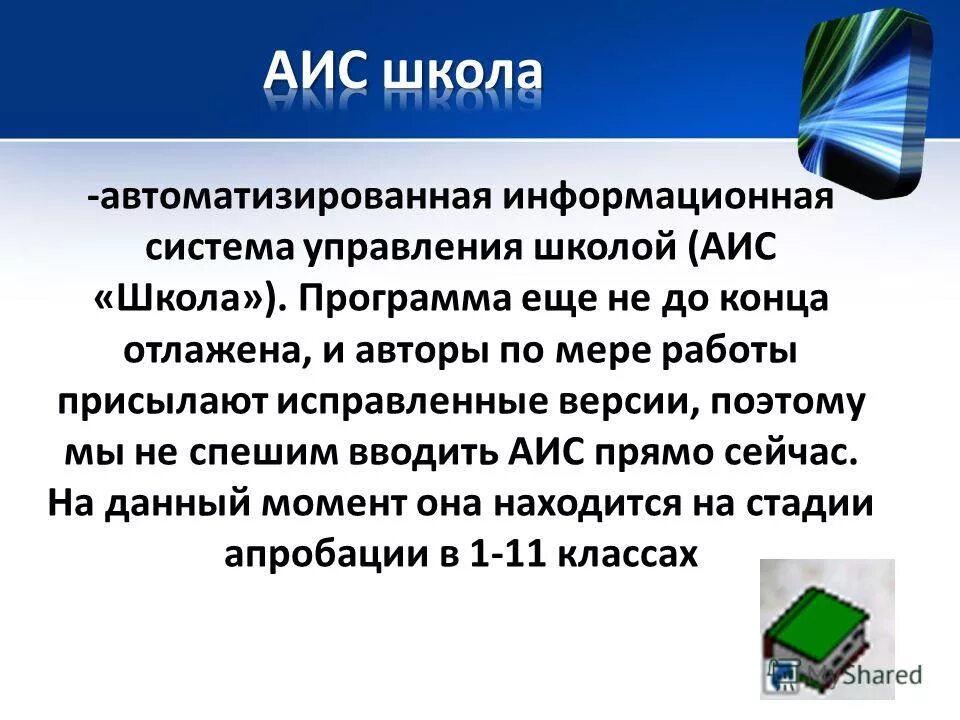 АИС школа

-автоматизированная информационная система управления школой (АИС «Школа»). Программа еще не до конца отлажена, и авторы по мере работы присылают исправленные версии, поэтому мы не спешим вводить АИС прямо сейчас. На данный момент она находится на стадии апробации в 1-11 классах

MyShared